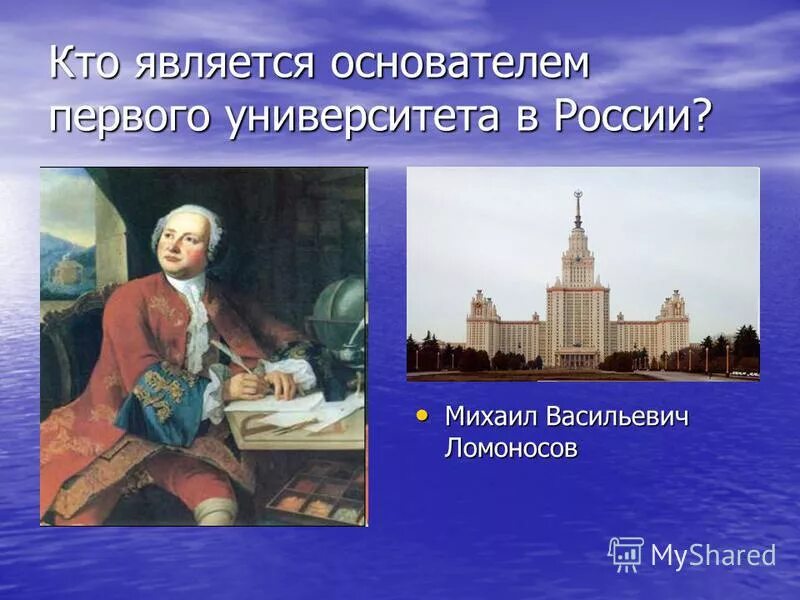 Кто является основателем первого университета в России?

• Михаил Васильевич Ломоносов

MyShared